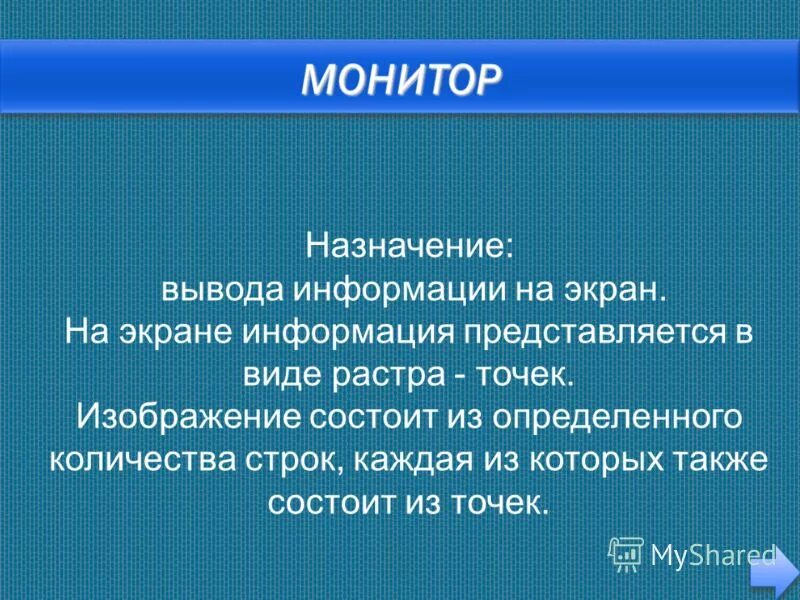 МОНИТОР

Назначение:
вывода информации на экран.
На экране информация представляется в виде растра - точек.
Изображение состоит из определенного количества строк, каждая из которых также состоит из точек.

MyShared